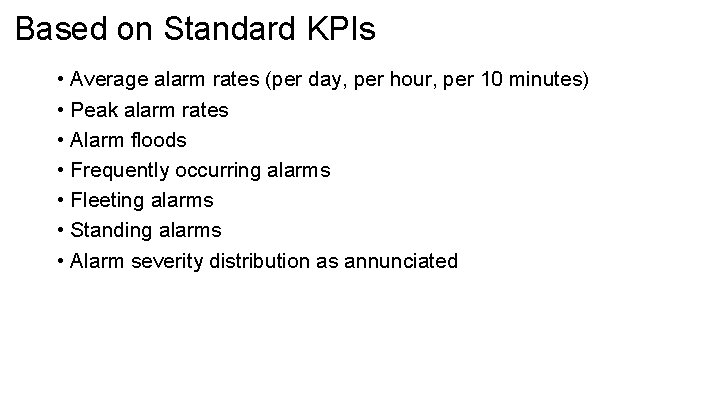 Based on Standard KPIs

• Average alarm rates (per day, per hour, per 10 minutes)
• Peak alarm rates
• Alarm floods
• Frequently occurring alarms
• Fleeting alarms
• Standing alarms
• Alarm severity distribution as annunciated